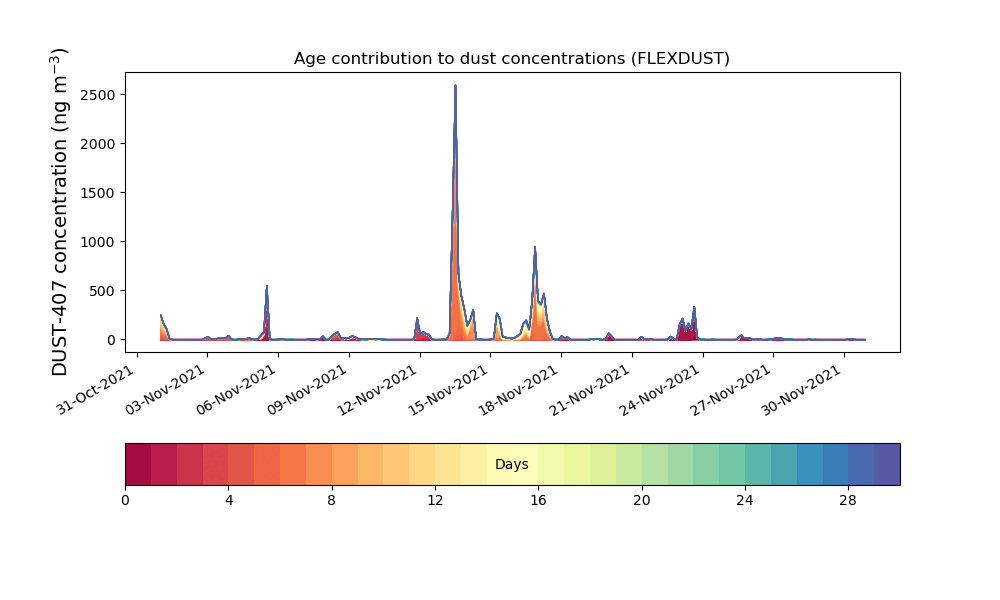 Age contribution to dust concentrations (FLEXDUST)

DUST-407 concentration (ng m$^{-3}$)

2500
2000
1500
1000
500
0

31-Oct-2021
03-Nov-2021
06-Nov-2021
09-Nov-2021
12-Nov-2021
15-Nov-2021
18-Nov-2021
21-Nov-2021
24-Nov-2021
27-Nov-2021
30-Nov-2021

Days

0
4
8
12
16
20
24
28